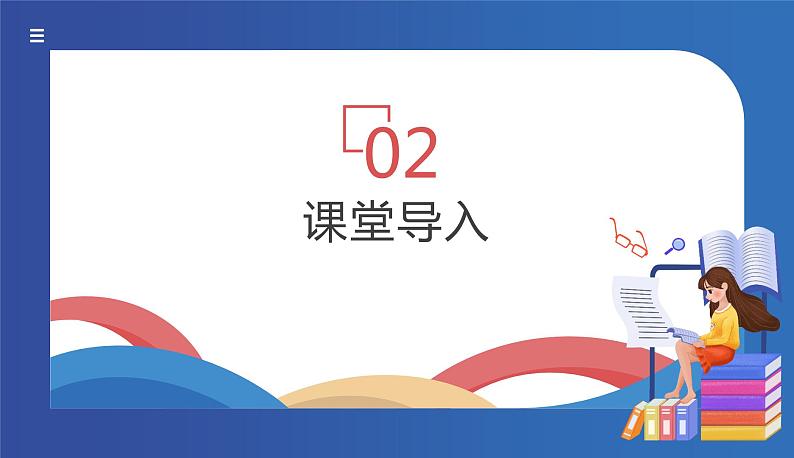 02
课堂导入